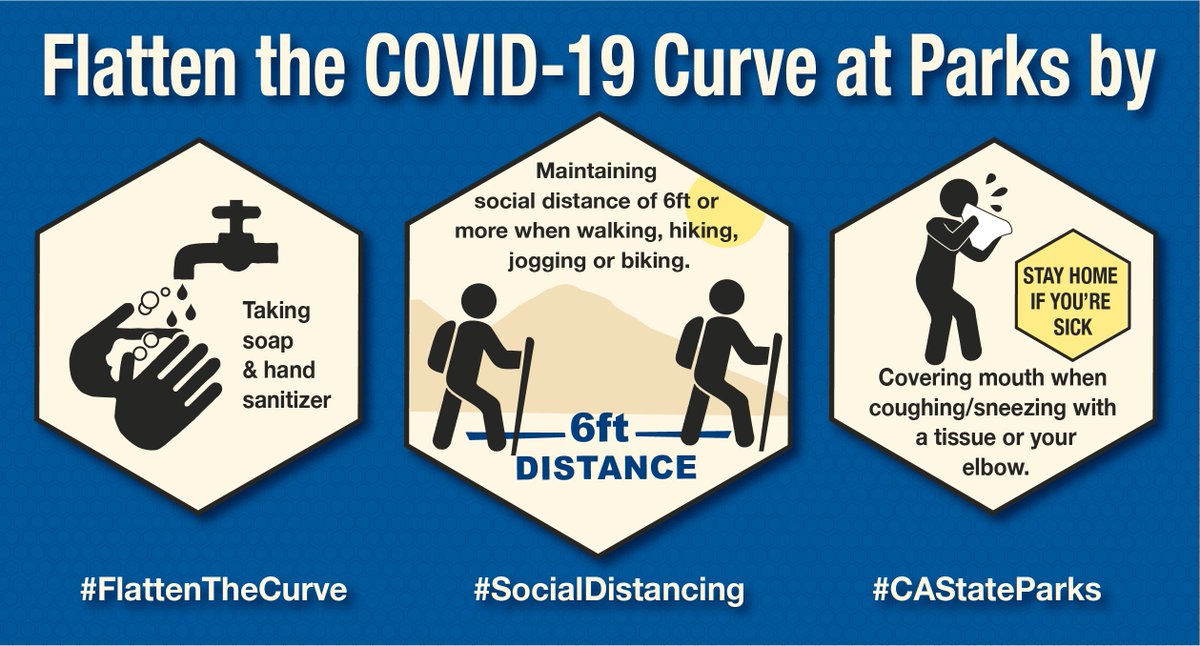 Flatten the COVID-19 Curve at Parks by

Taking soap & hand sanitizer

Maintaining social distance of 6ft or more when walking, hiking, jogging or biking.

6ft
DISTANCE

STAY HOME IF YOU'RE SICK

Covering mouth when coughing/sneezing with a tissue or your elbow.

#FlattenTheCurve

#SocialDistancing

#CAStateParks